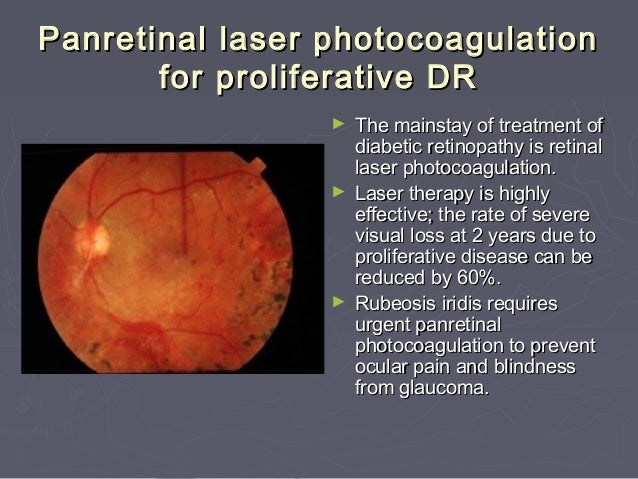 Panretinal laser photocoagulation for proliferative DR

► The mainstay of treatment of diabetic retinopathy is retinal laser photocoagulation.

► Laser therapy is highly effective; the rate of severe visual loss at 2 years due to proliferative disease can be reduced by 60%.

► Rubeosis iridis requires urgent panretinal photocoagulation to prevent ocular pain and blindness from glaucoma.